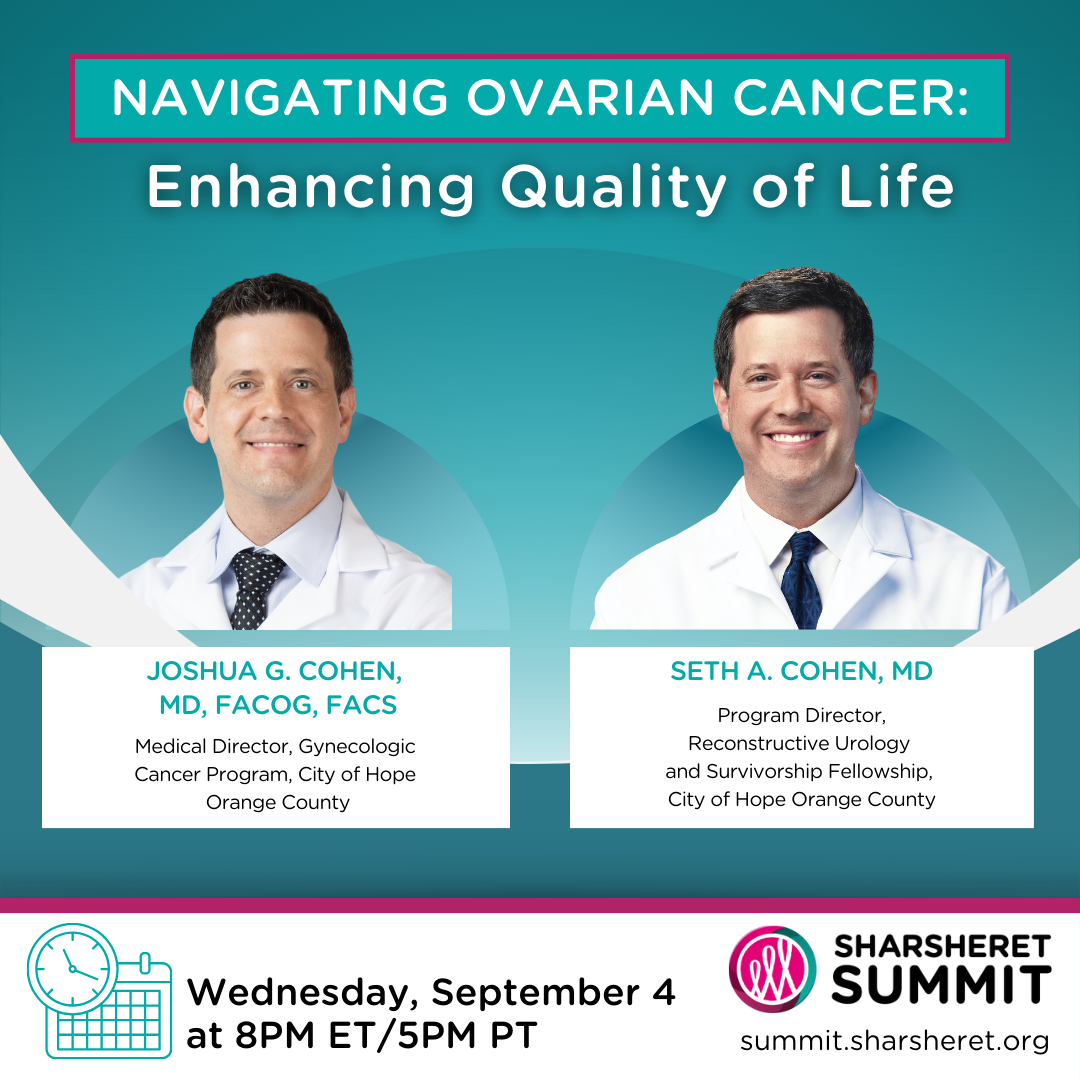 NAVIGATING OVARIAN CANCER:
Enhancing Quality of Life

JOSHUA G. COHEN, MD, FACOG, FACS
Medical Director, Gynecologic Cancer Program, City of Hope Orange County

SETH A. COHEN, MD
Program Director, Reconstructive Urology and Survivorship Fellowship, City of Hope Orange County

Wednesday, September 4 at 8PM ET/5PM PT

SHARSHERET SUMMIT
summit.sharsheret.org